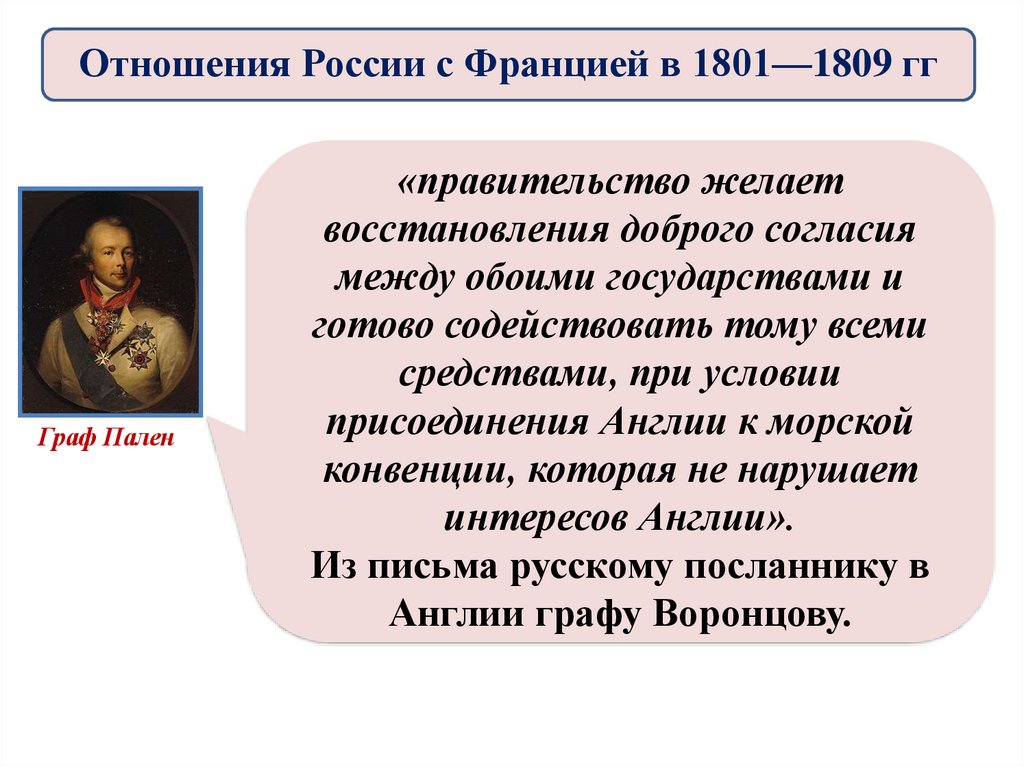 Отношения России с Францией в 1801—1809 гг

Граф Пален

«правительство желает восстановления доброго согласия между обоими государствами и готово содействовать тому всеми средствами, при условии присоединения Англии к морской конвенции, которая не нарушает интересов Англии».
Из письма русскому посланнику в Англии графу Воронцову.